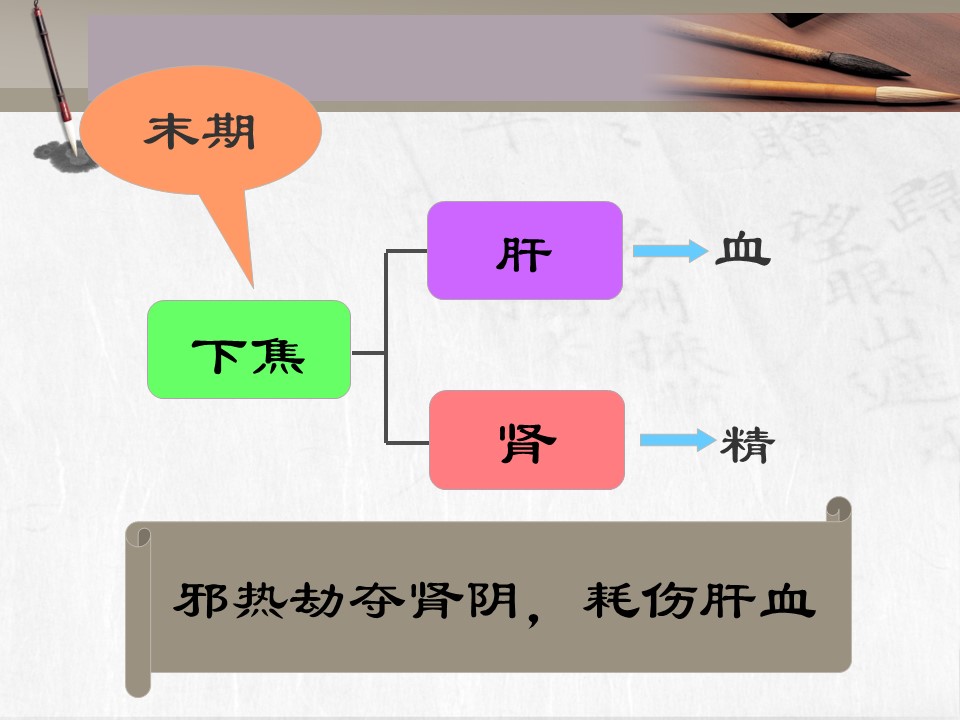 末期

下焦

肝

血

肾

精

邪热劫夺肾阴，耗伤肝血